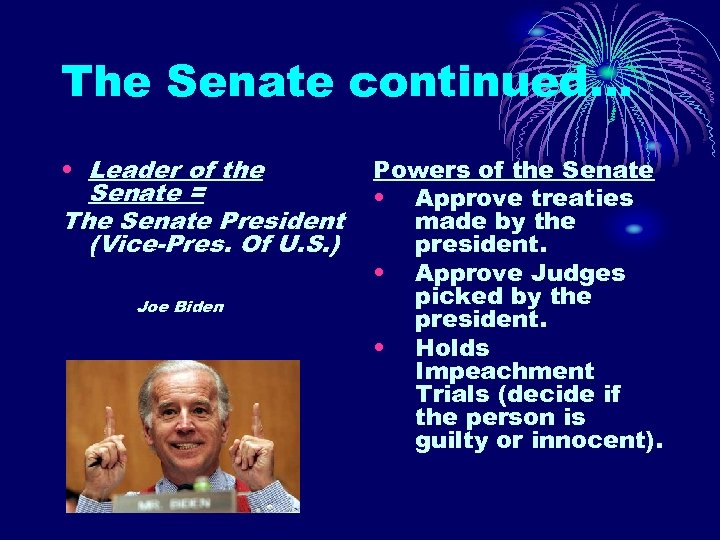 The Senate continued…

• Leader of the Senate =

The Senate President (Vice-Pres. Of U.S.)

Joe Biden

MR. BIDEN

Powers of the Senate

• Approve treaties made by the president.
• Approve Judges picked by the president.
• Holds Impeachment Trials (decide if the person is guilty or innocent).